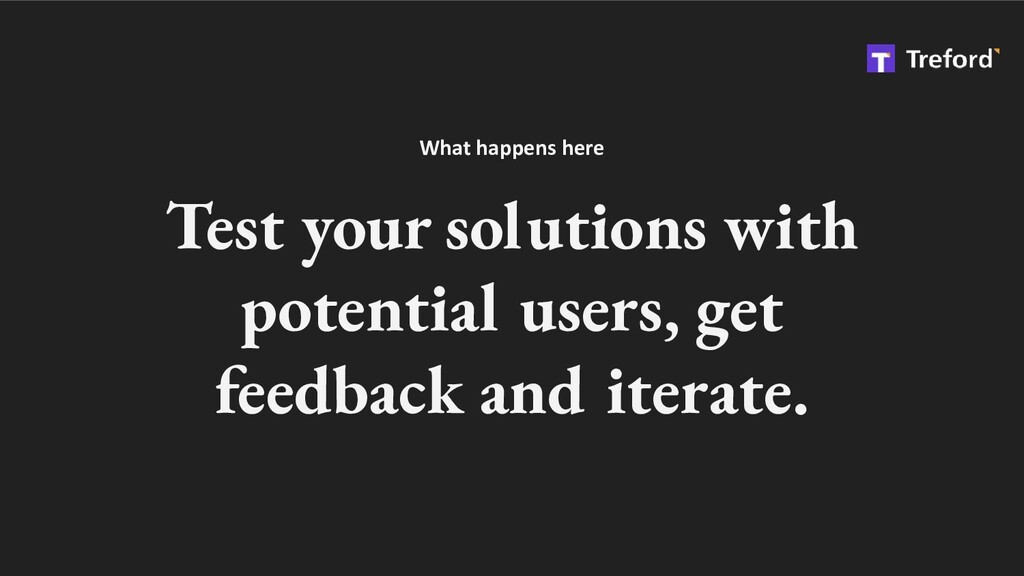 Treford

What happens here

Test your solutions with potential users, get feedback and iterate.